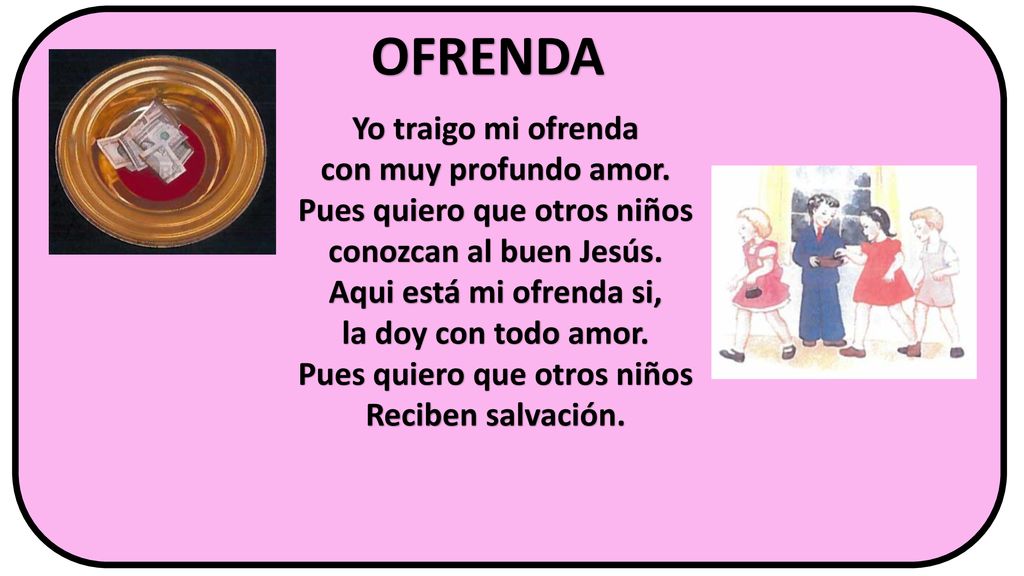 OFRENDA

Yo traigo mi ofrenda
con muy profundo amor.
Pues quiero que otros niños
conozcan al buen Jesús.
Aqui está mi ofrenda si,
la doy con todo amor.
Pues quiero que otros niños
Reciben salvación.